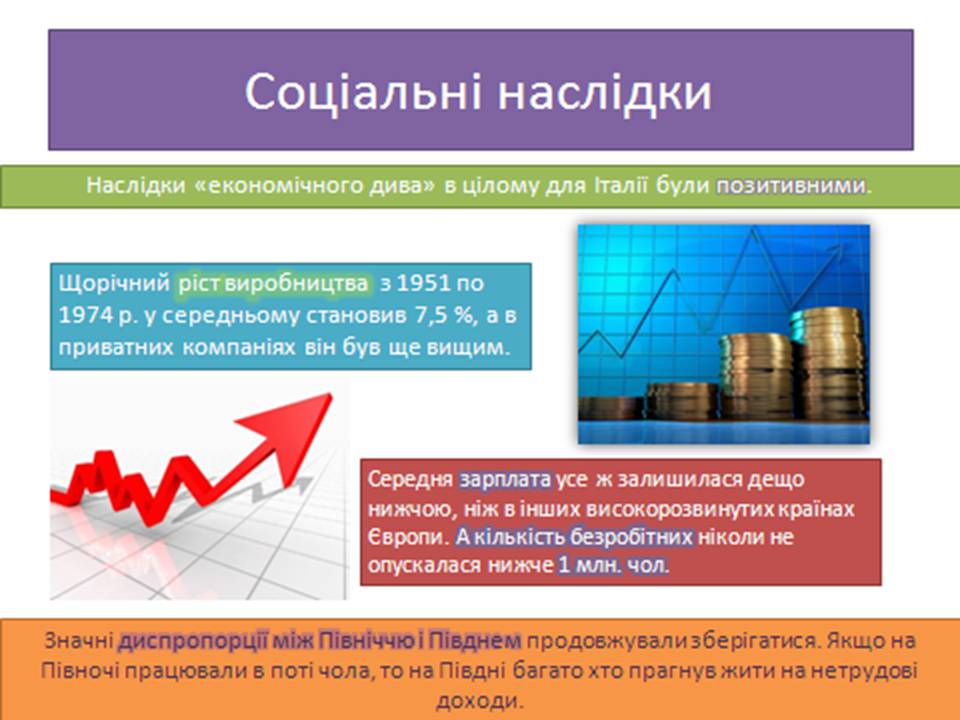 Соціальні наслідки

Наслідки «економічного дива» в цілому для Італії були позитивними.

Щорічний ріст виробництва з 1951 по 1974 р. у середньому становив 7,5 %, а в приватних компаніях він був ще вищим.

Середня зарплата усе ж залишилася дещо нижчою, ніж в інших високорозвинутих країнах Європи. А кількість безробітних ніколи не опускалася нижче 1 млн. чол.

Значні диспропорції між Північчю і Півднем продовжували зберігатися. Якщо на Півночі працювали в поті чола, то на Півдні багато хто прагнув жити на нетрудові доходи.